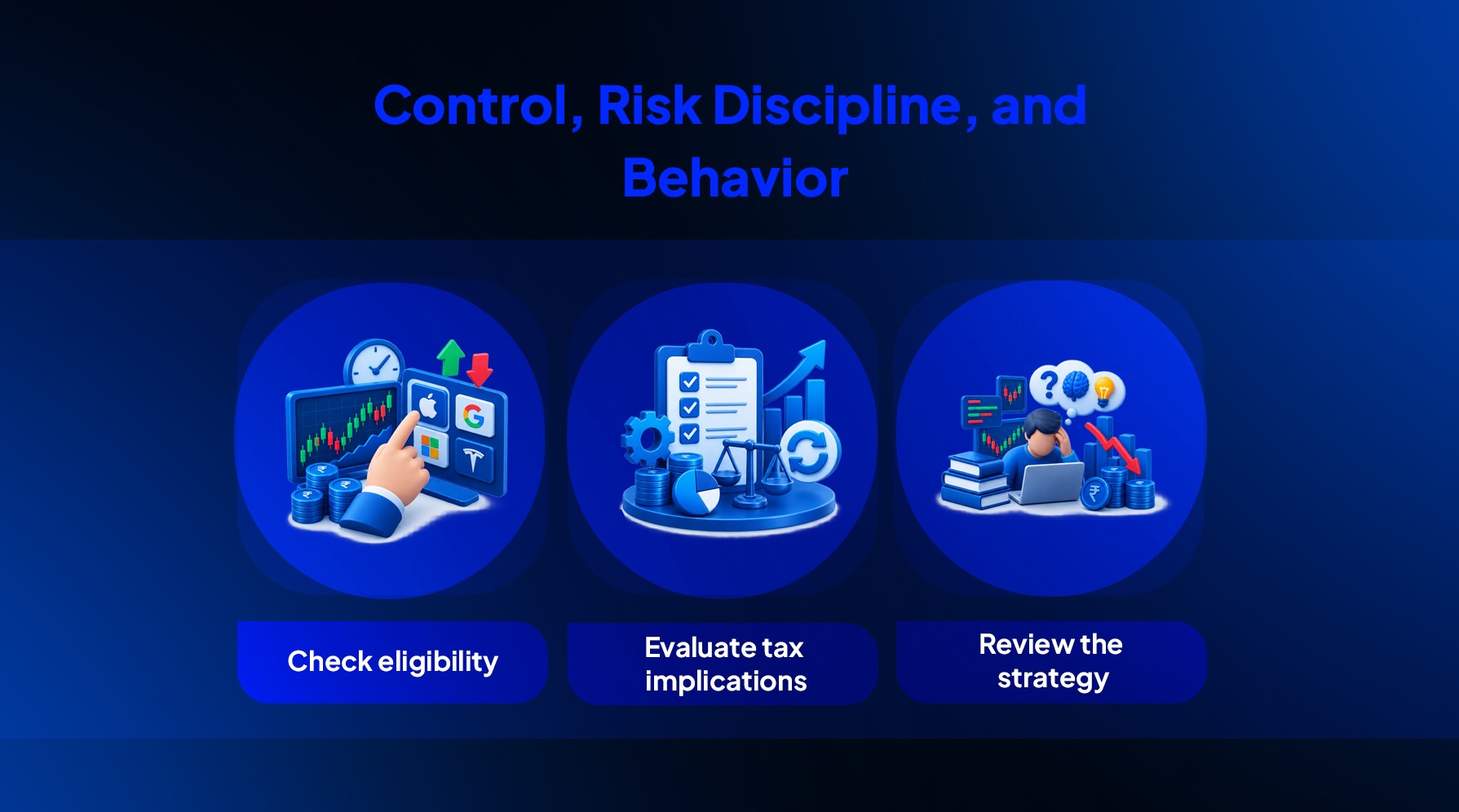 Control, Risk Discipline, and Behavior

Check eligibility

Evaluate tax implications

Review the strategy